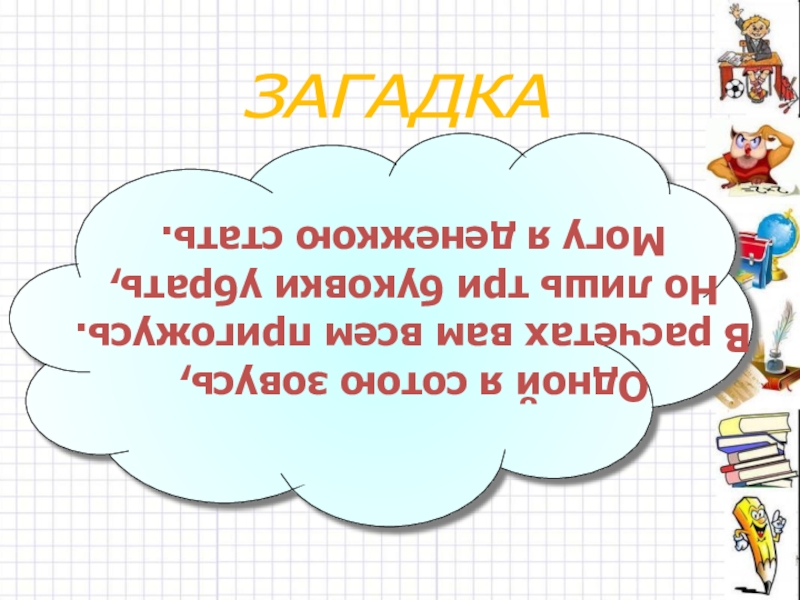 ЗАГАДКА

Одной я сотою зовусь,
В расчетах вам всем пригожусь.
Но лишь три буковки убрать,
Могу я денежкою стать.